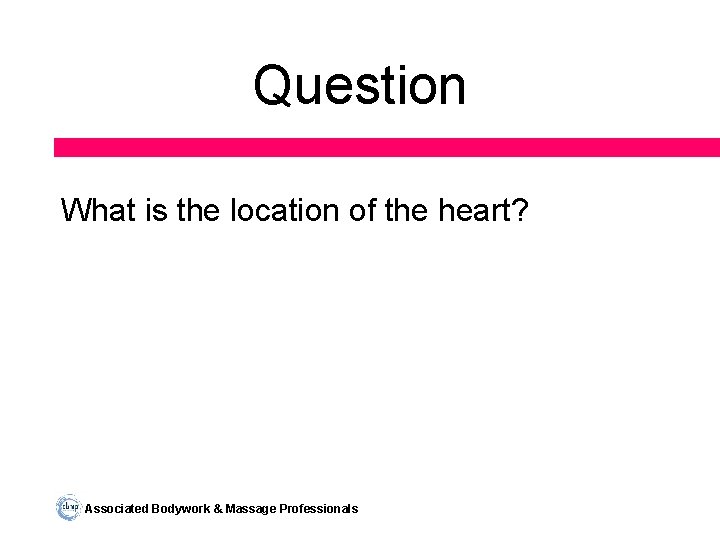 Question

What is the location of the heart?

abmp Associated Bodywork & Massage Professionals